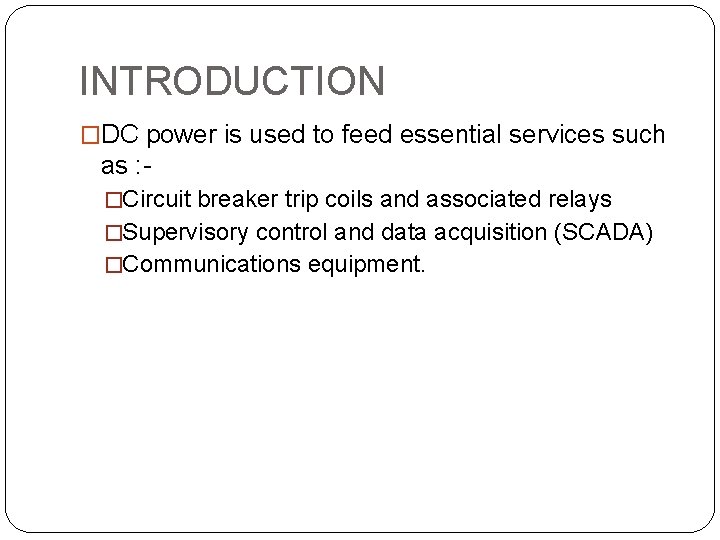 INTRODUCTION

□DC power is used to feed essential services such as :-

□Circuit breaker trip coils and associated relays

□Supervisory control and data acquisition (SCADA)

□Communications equipment.